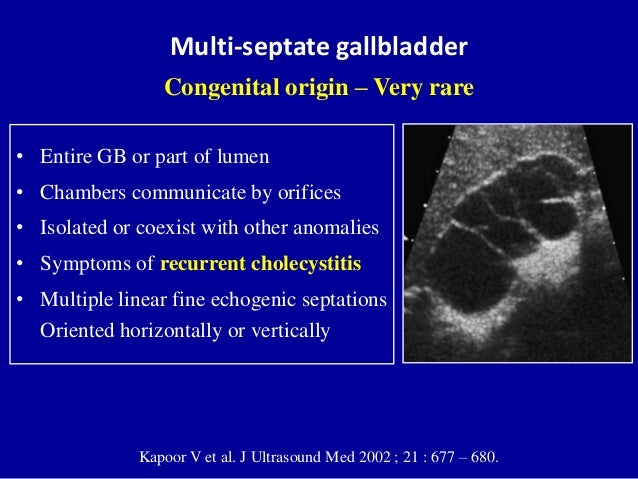 Multi-septate gallbladder

Congenital origin – Very rare

• Entire GB or part of lumen
• Chambers communicate by orifices
• Isolated or coexist with other anomalies
• Symptoms of recurrent cholecystitis
• Multiple linear fine echogenic septations Oriented horizontally or vertically

Kapoor V et al. J Ultrasound Med 2002 ; 21 : 677 – 680.